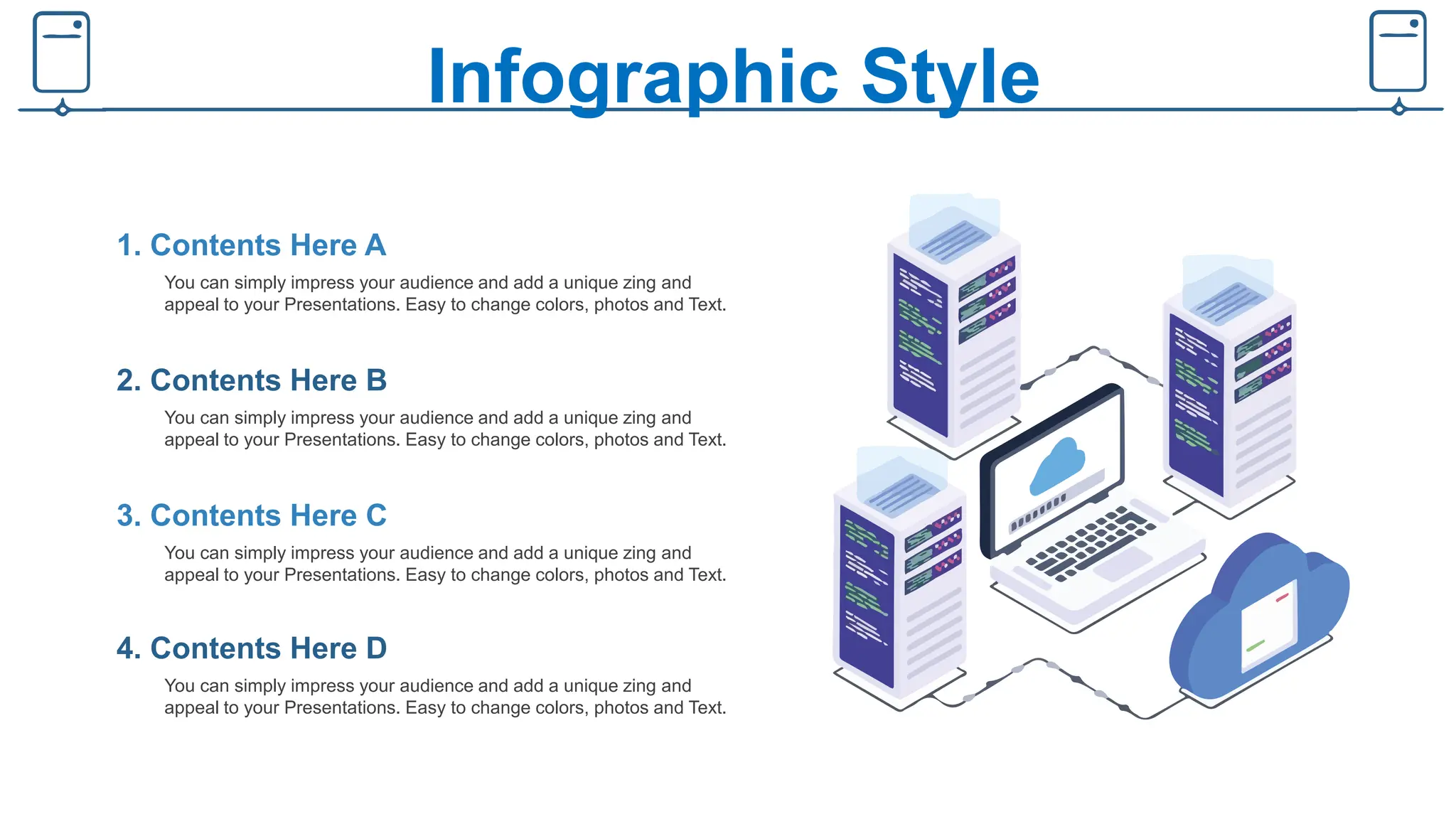 Infographic Style

1. Contents Here A

You can simply impress your audience and add a unique zing and appeal to your Presentations. Easy to change colors, photos and Text.

2. Contents Here B

You can simply impress your audience and add a unique zing and appeal to your Presentations. Easy to change colors, photos and Text.

3. Contents Here C

You can simply impress your audience and add a unique zing and appeal to your Presentations. Easy to change colors, photos and Text.

4. Contents Here D

You can simply impress your audience and add a unique zing and appeal to your Presentations. Easy to change colors, photos and Text.